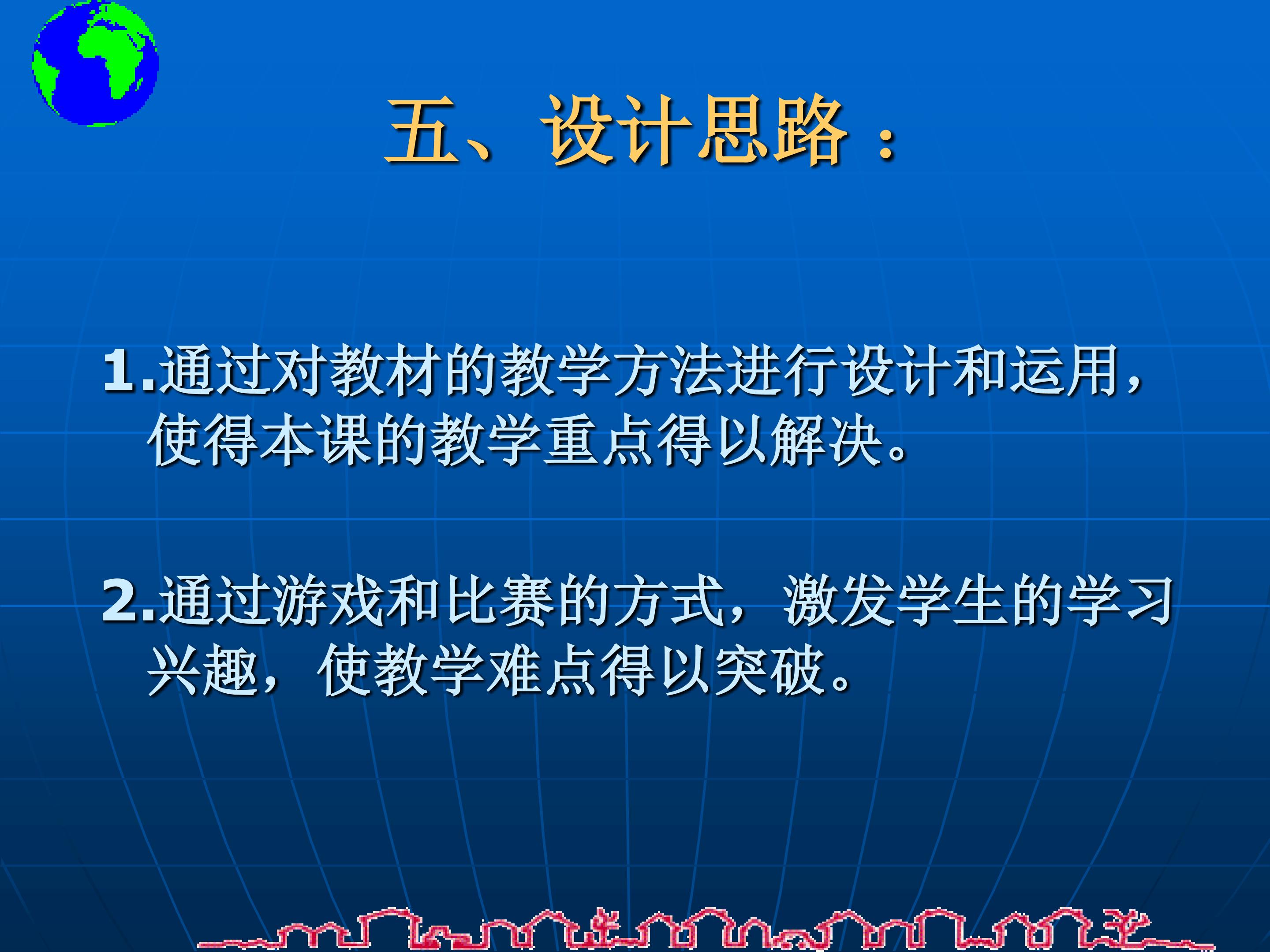 五、设计思路：

1.通过对教材的教学方法进行设计和运用，使得本课的教学重点得以解决。

2.通过游戏和比赛的方式，激发学生的学习兴趣，使教学难点得以突破。